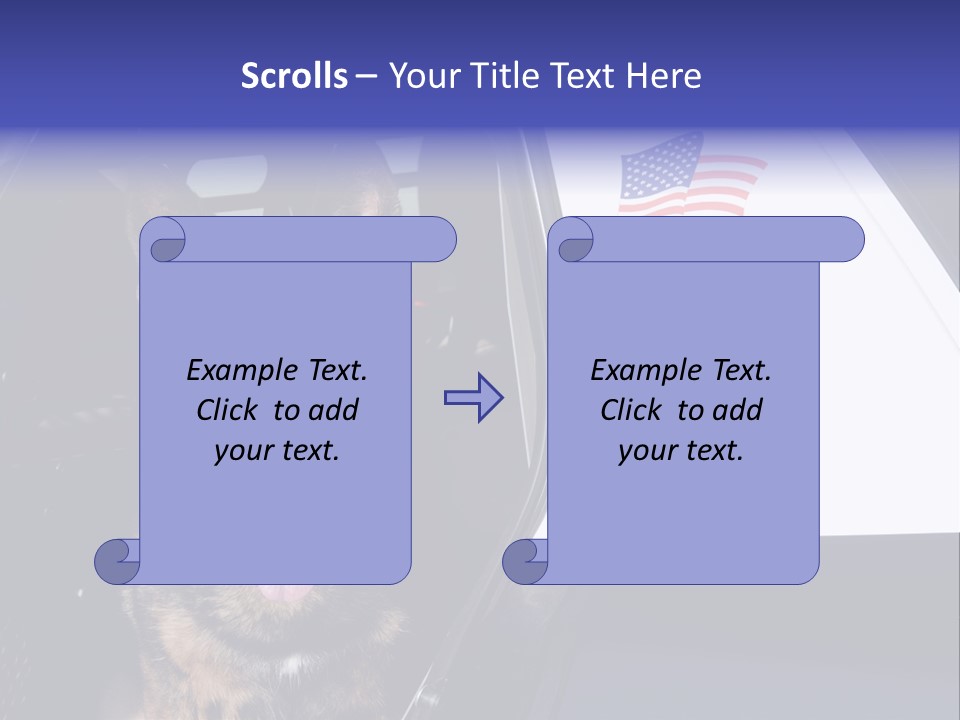 Scrolls – Your Title Text Here

Example Text. Click to add your text.

Example Text. Click to add your text.